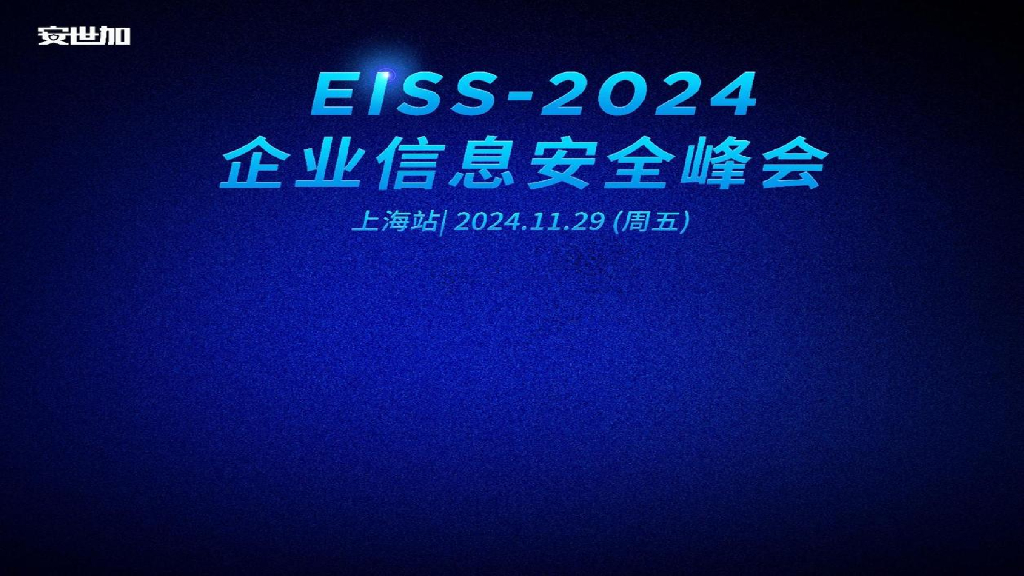 安世加

EISS-2024
企业信息安全峰会

上海站| 2024.11.29 (周五)